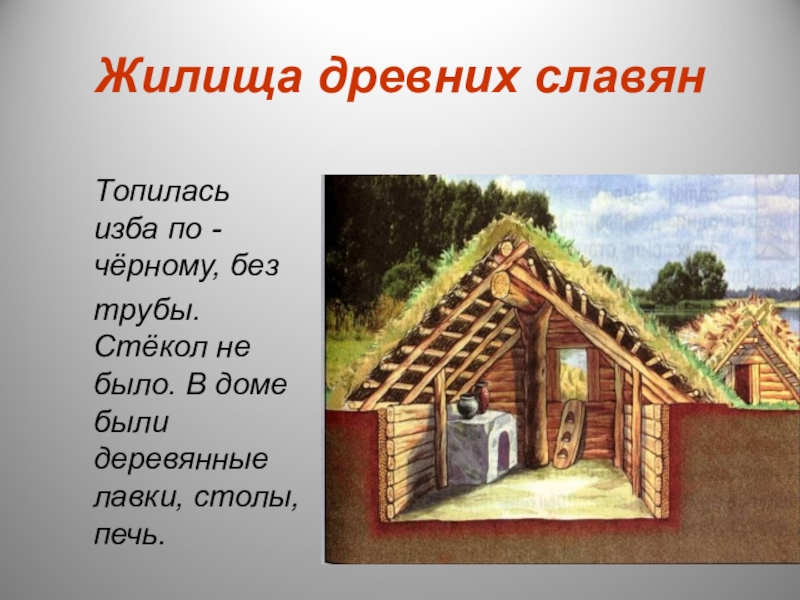 Жилища древних славян

Топилась изба по - чёрному, без трубы. Стёкол не было. В доме были деревянные лавки, столы, печь.